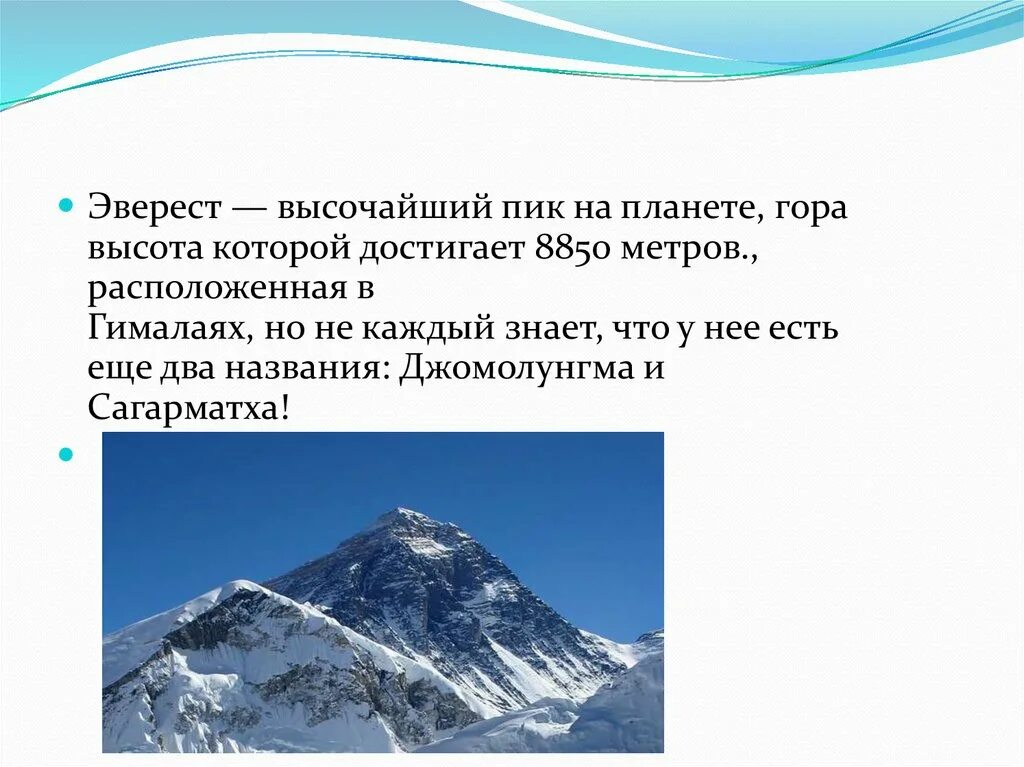 Эверест — высочайший пик на планете, гора высота которой достигает 8850 метров., расположенная в Гималаях, но не каждый знает, что у нее есть еще два названия: Джомолунгма и Сагарматха!